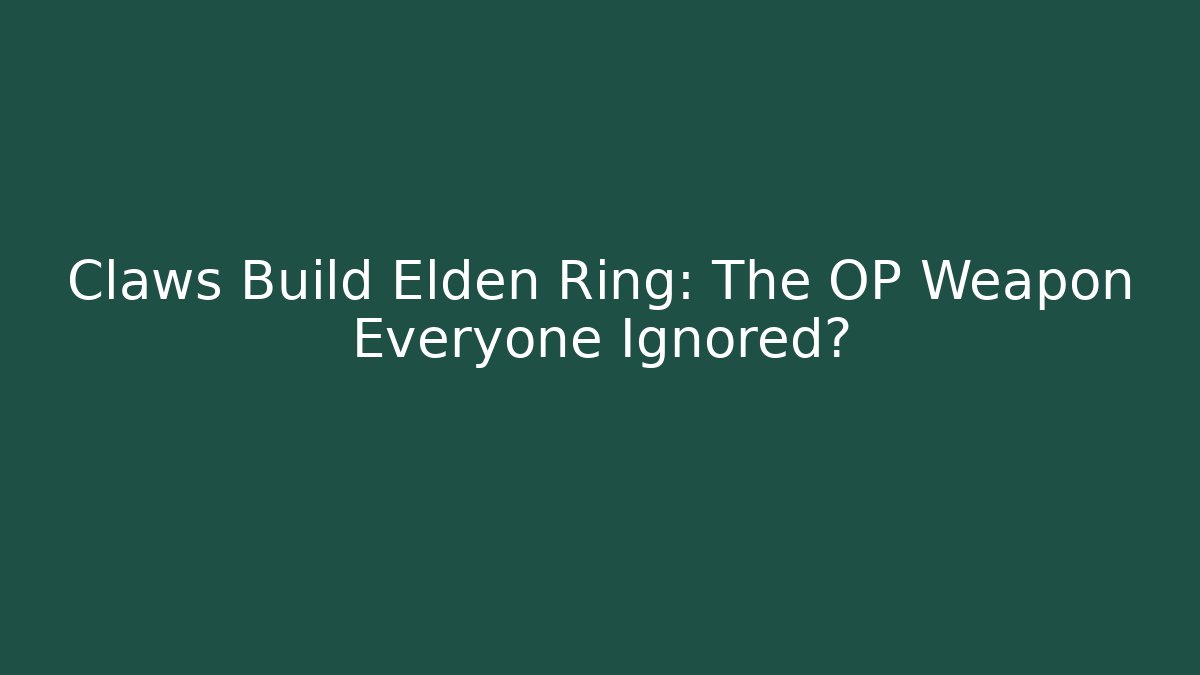 Claws Build Elden Ring: The OP Weapon Everyone Ignored?